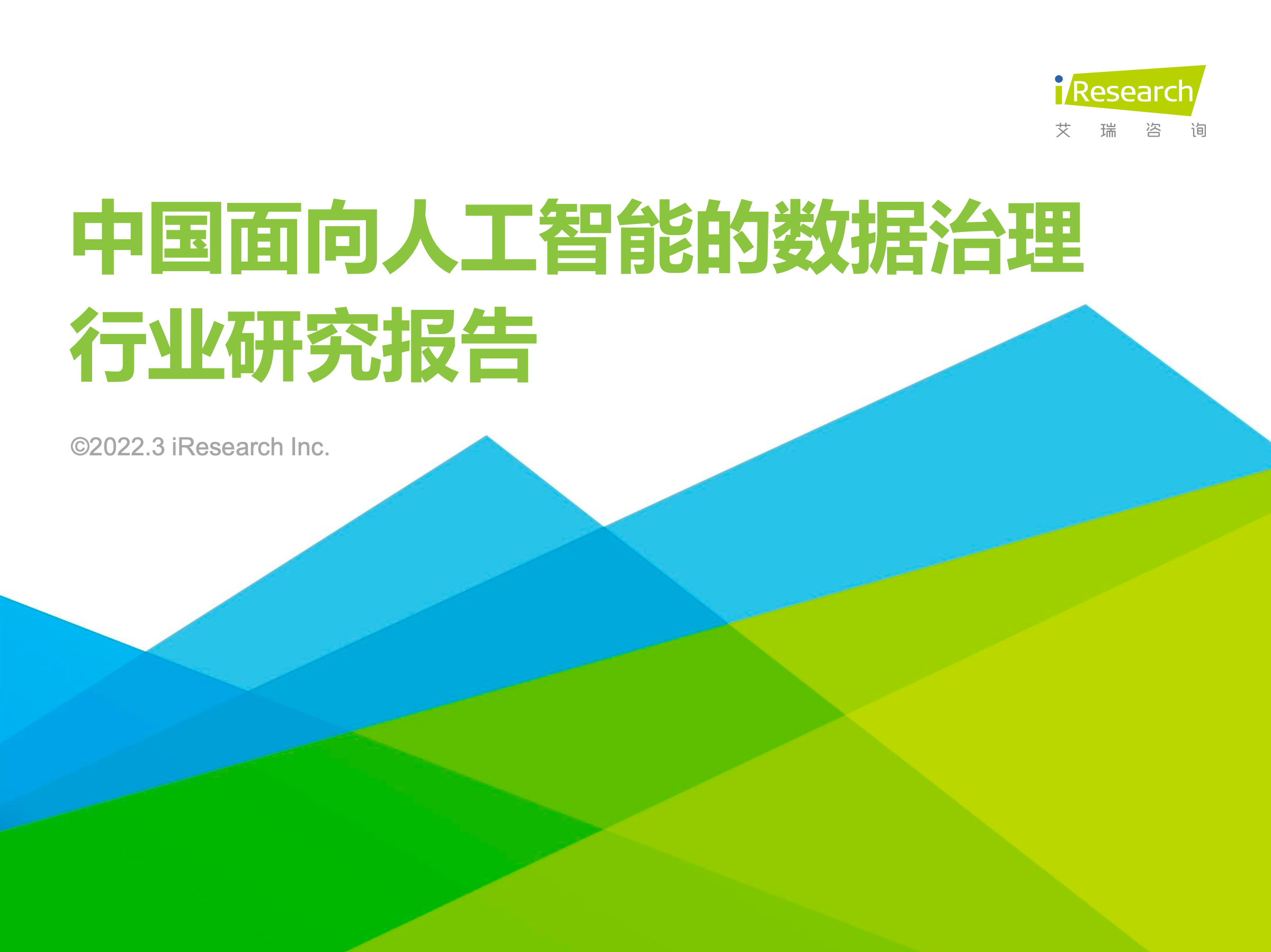 iResearch
艾 瑞 咨 询

中国面向人工智能的数据治理行业研究报告

©2022.3 iResearch Inc.